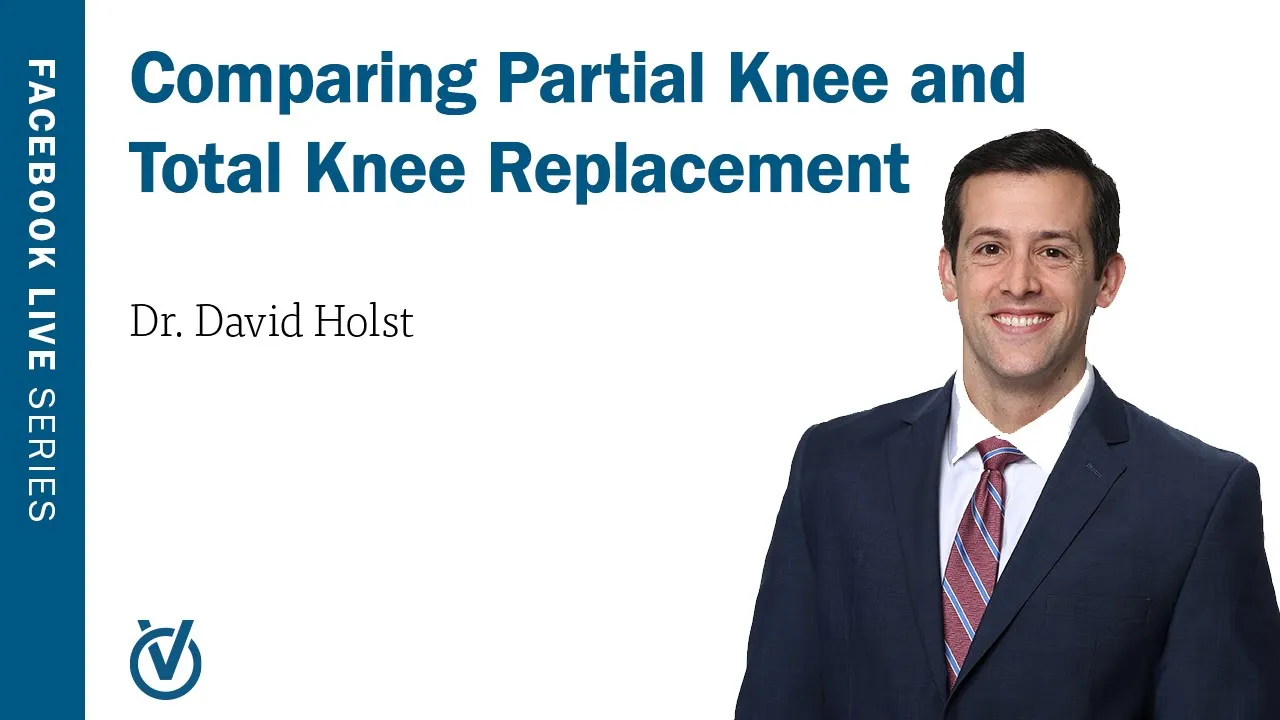 FACEBOOK LIVE SERIES

Comparing Partial Knee and Total Knee Replacement

Dr. David Holst